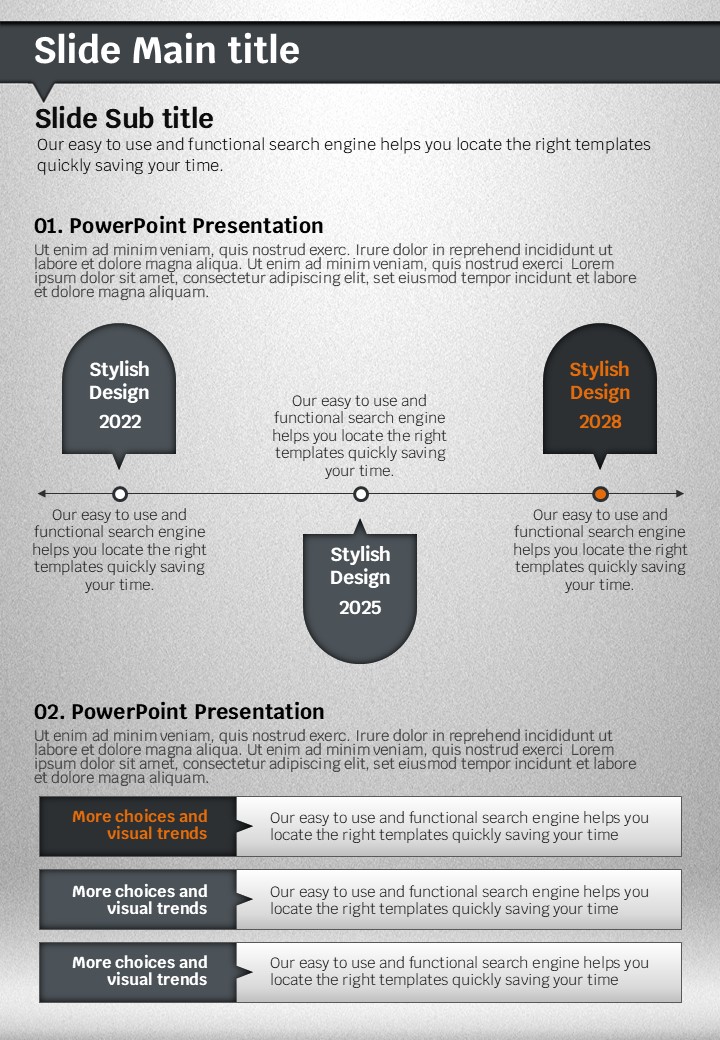 Slide Main title

Slide Sub title

Our easy to use and functional search engine helps you locate the right templates quickly saving your time.

01. PowerPoint Presentation

Ut enim ad minim veniam, quis nostrud exerc. Irure dolor in reprehend incididunt ut labore et dolore magna aliqua. Ut enim ad minim veniam, quis nostrud exerci Lorem ipsum dolor sit amet, consectetur adipiscing elit, set eiusmod tempor incidunt et labore et dolore magna aliquam.

Stylish Design 2022

Our easy to use and functional search engine helps you locate the right templates quickly saving your time.

Our easy to use and functional search engine helps you locate the right templates quickly saving your time.

Stylish Design 2025

Stylish Design 2028

Our easy to use and functional search engine helps you locate the right templates quickly saving your time.

02. PowerPoint Presentation

Ut enim ad minim veniam, quis nostrud exerc. Irure dolor in reprehend incididunt ut labore et dolore magna aliqua. Ut enim ad minim veniam, quis nostrud exerci Lorem ipsum dolor sit amet, consectetur adipiscing elit, set eiusmod tempor incidunt et labore et dolore magna aliquam.

More choices and visual trends

Our easy to use and functional search engine helps you locate the right templates quickly saving your time

More choices and visual trends

Our easy to use and functional search engine helps you locate the right templates quickly saving your time

More choices and visual trends

Our easy to use and functional search engine helps you locate the right templates quickly saving your time